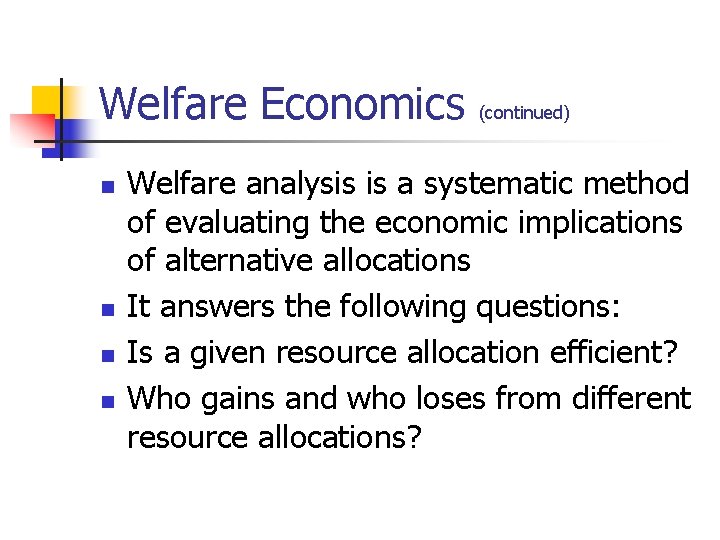 Welfare Economics (continued)

- Welfare analysis is a systematic method of evaluating the economic implications of alternative allocations
- It answers the following questions:
- Is a given resource allocation efficient?
- Who gains and who loses from different resource allocations?